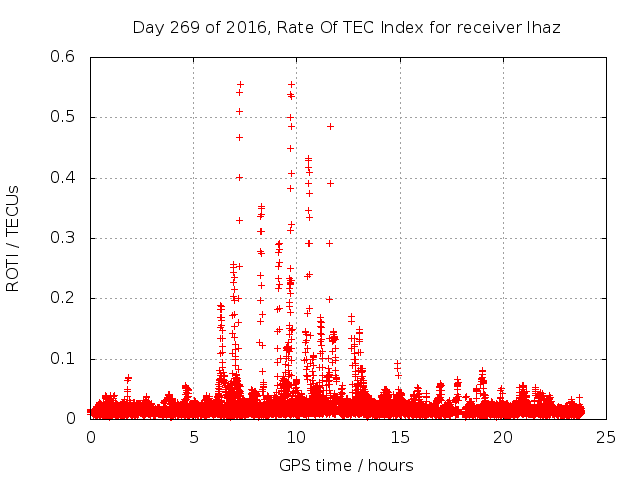 Day 269 of 2016, Rate Of TEC Index for receiver lhaz

ROTI / TECUs

0.6
0.5
0.4
0.3
0.2
0.1
0

0
5
10
15
20
25

GPS time / hours